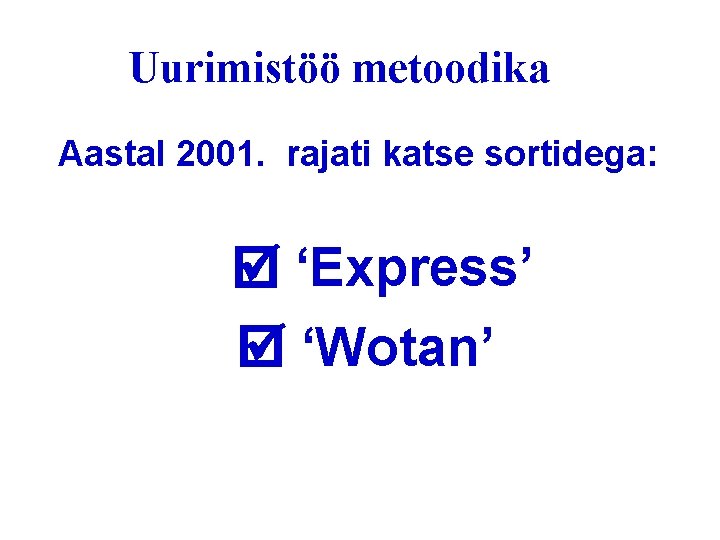 Uurimistöö metoodika

Aastal 2001. rajati katse sortidega:

☑ 'Express'
☑ 'Wotan'